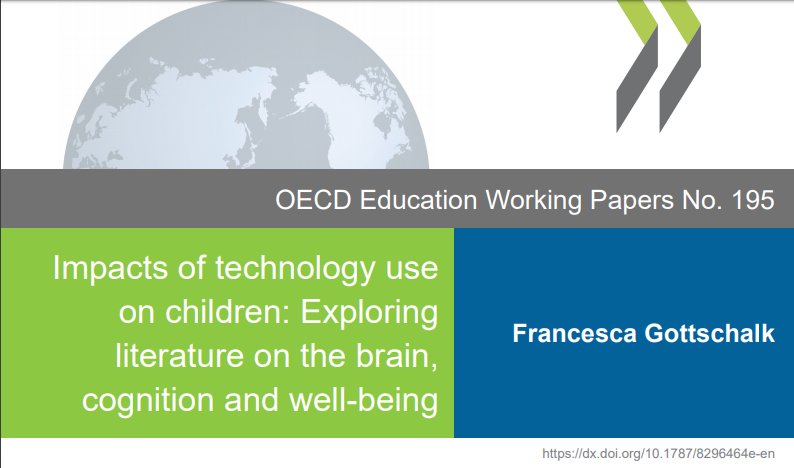 OECD Education Working Papers No. 195

Impacts of technology use on children: Exploring literature on the brain, cognition and well-being

Francesca Gottschalk

https://dx.doi.org/10.1787/8296464e-en